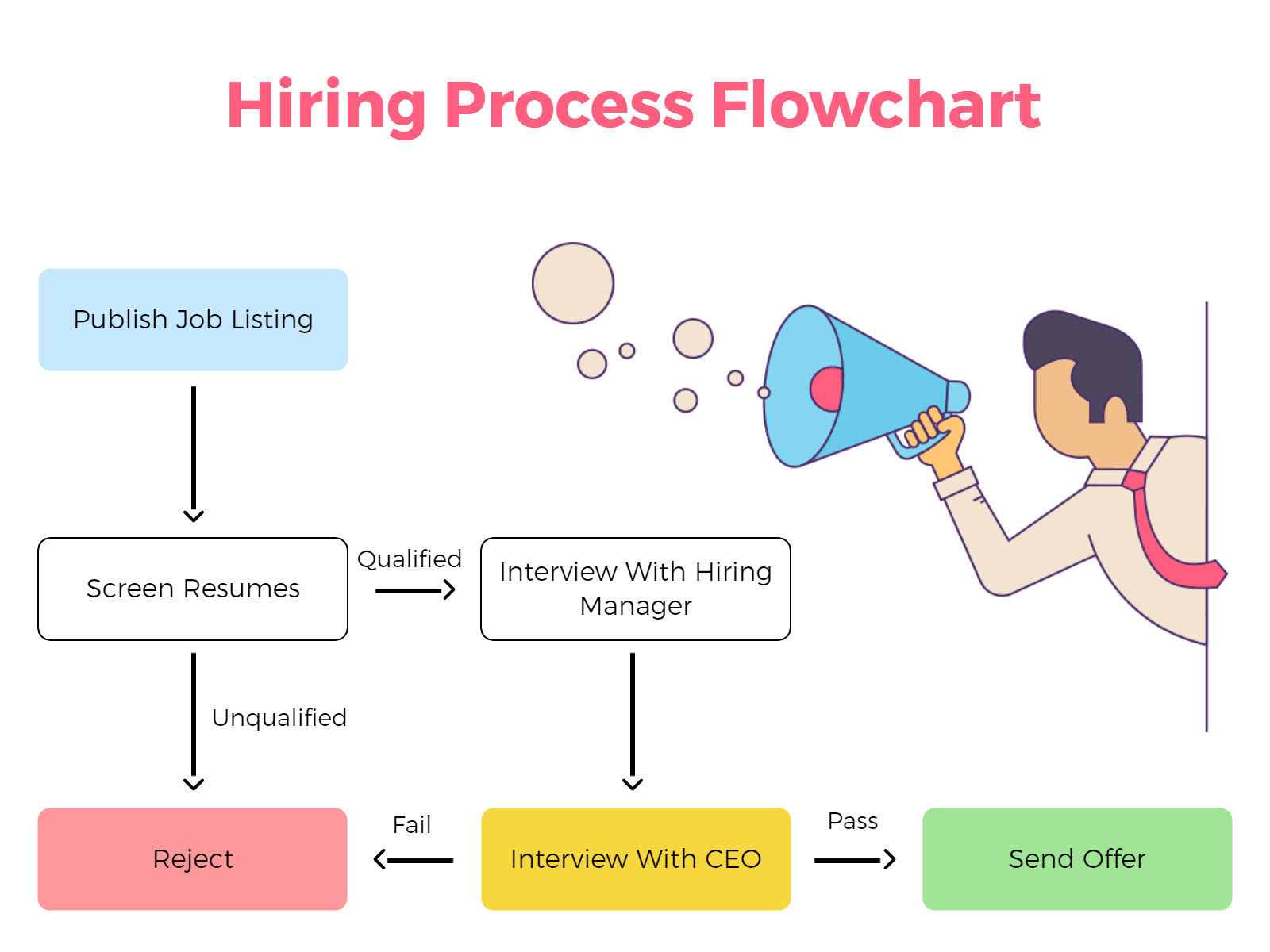 Hiring Process Flowchart

Publish Job Listing

Screen Resumes

Qualified

Interview With Hiring Manager

Unqualified

Reject

Fail

Interview With CEO

Pass

Send Offer